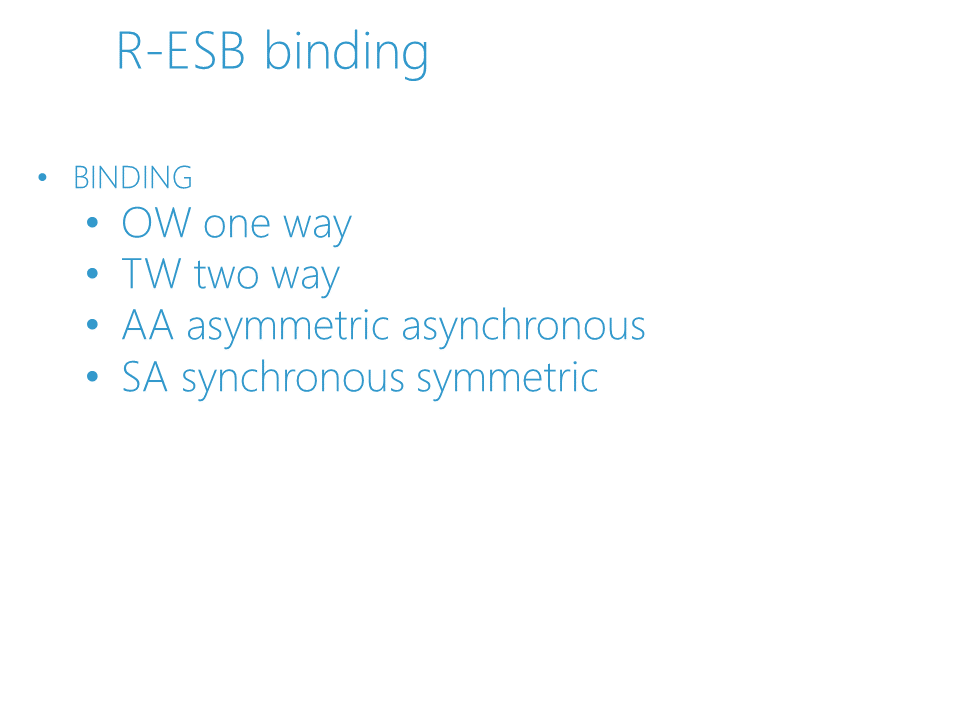 R-ESB binding

• BINDING
  • OW one way
  • TW two way
  • AA asymmetric asynchronous
  • SA synchronous symmetric